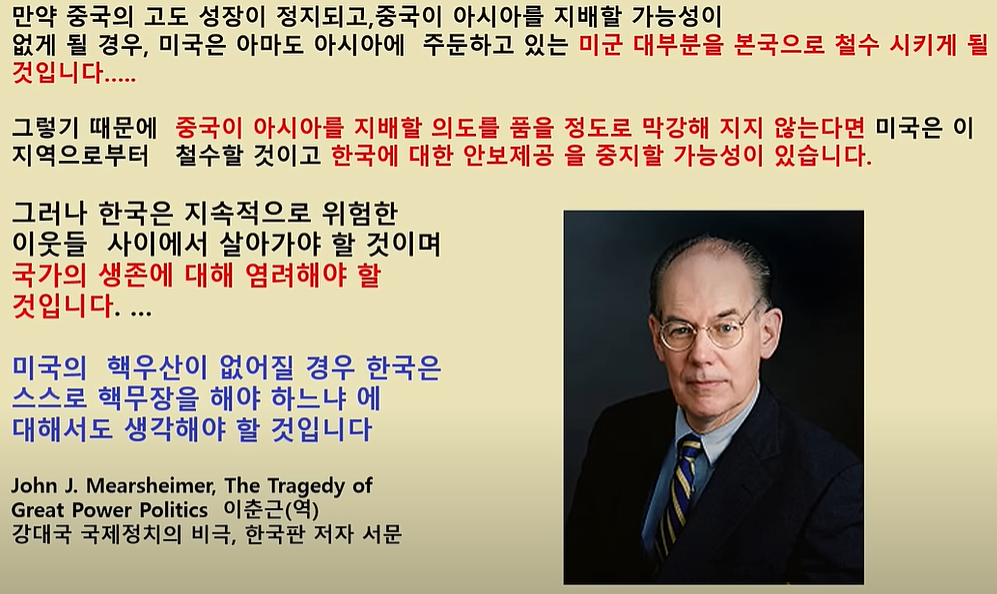 만약 중국의 고도 성장이 정지되고,중국이 아시아를 지배할 가능성이 없게 될 경우, 미국은 아마도 아시아에 주둔하고 있는 미군 대부분을 본국으로 철수 시키게 될 것입니다.....

그렇기 때문에 중국이 아시아를 지배할 의도를 품을 정도로 막강해 지지 않는다면 미국은 이 지역으로부터 철수할 것이고 한국에 대한 안보제공 을 중지할 가능성이 있습니다.

그러나 한국은 지속적으로 위험한 이웃들 사이에서 살아가야 할 것이며 국가의 생존에 대해 염려해야 할 것입니다. ...

미국의 핵우산이 없어질 경우 한국은 스스로 핵무장을 해야 하느냐 에 대해서도 생각해야 할 것입니다

John J. Mearsheimer, The Tragedy of Great Power Politics 이춘근(역)
강대국 국제정치의 비극, 한국판 저자 서문